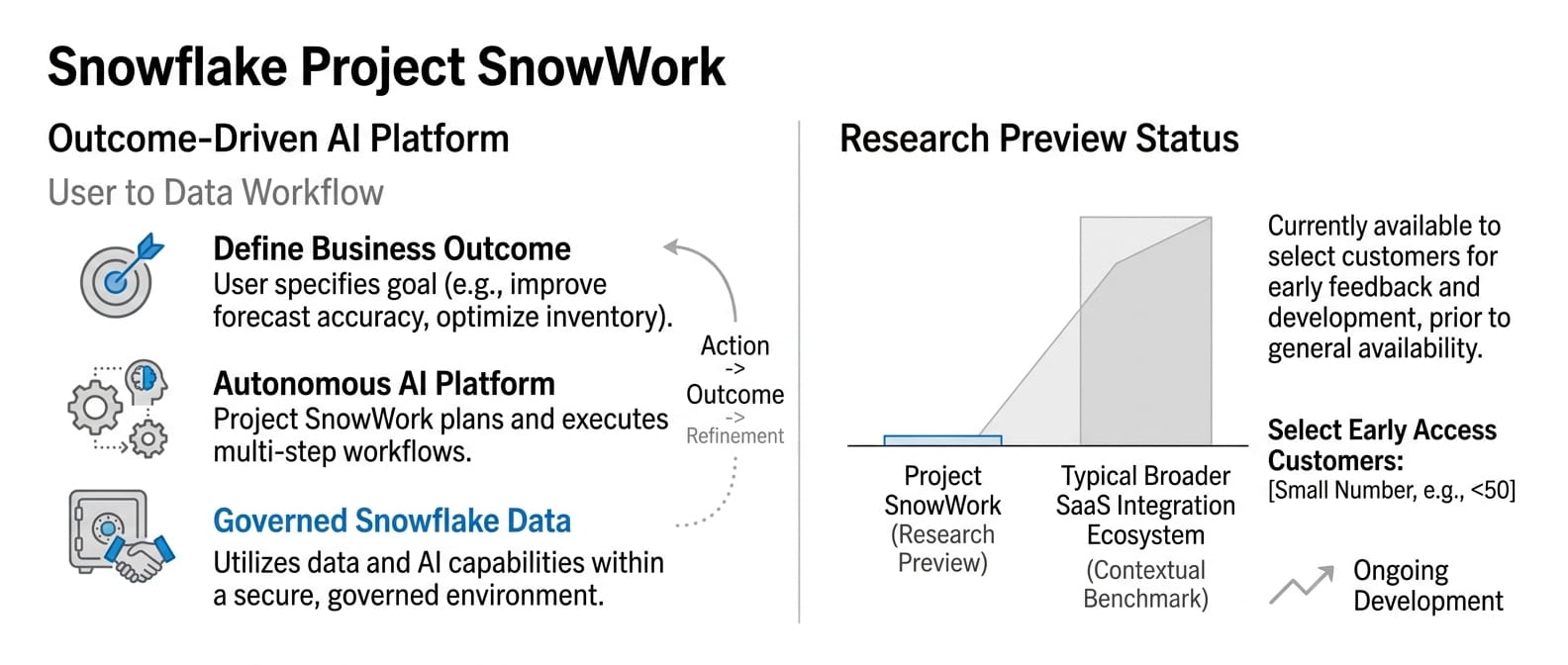 Snowflake Project SnowWork

Outcome-Driven AI Platform

User to Data Workflow

Define Business Outcome
User specifies goal (e.g., improve forecast accuracy, optimize inventory).

Autonomous AI Platform
Project SnowWork plans and executes multi-step workflows.

Governed Snowflake Data
Utilizes data and AI capabilities within a secure, governed environment.

Action
->
Outcome
->
Refinement

Research Preview Status

Project SnowWork (Research Preview)

Typical Broader SaaS Integration Ecosystem (Contextual Benchmark)

Currently available to select customers for early feedback and development, prior to general availability.

Select Early Access Customers:
[Small Number, e.g., <50]

Ongoing Development